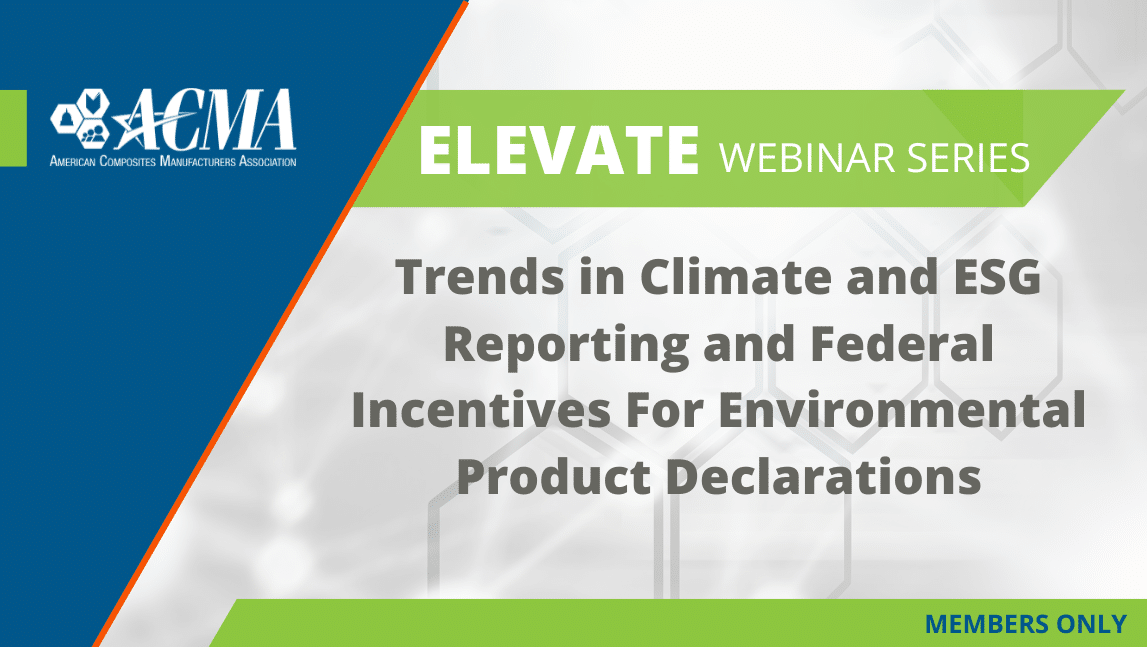 ACMA
American Composites Manufacturers Association

ELEVATE WEBINAR SERIES

Trends in Climate and ESG Reporting and Federal Incentives For Environmental Product Declarations

MEMBERS ONLY